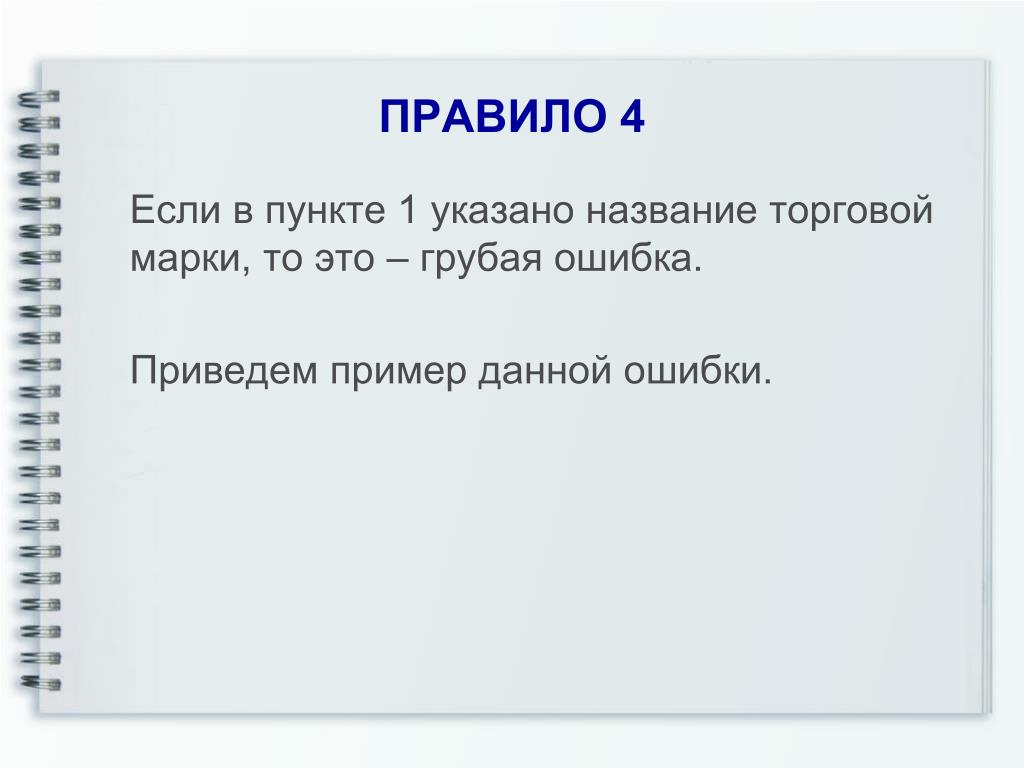 ПРАВИЛО 4

Если в пункте 1 указано название торговой марки, то это – грубая ошибка.

Приведем пример данной ошибки.